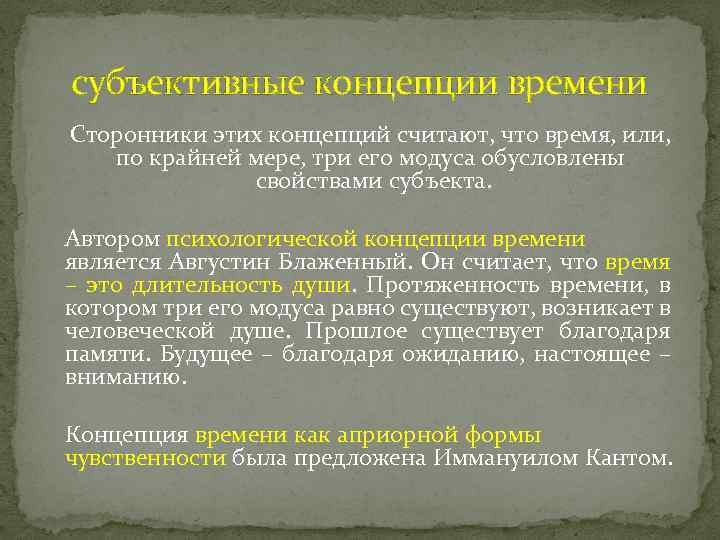 субъективные концепции времени

Сторонники этих концепций считают, что время, или, по крайней мере, три его модуса обусловлены свойствами субъекта.

Автором психологической концепции времени является Августин Блаженный. Он считает, что время – это длительность души. Протяженность времени, в котором три его модуса равно существуют, возникает в человеческой душе. Прошлое существует благодаря памяти. Будущее – благодаря ожиданию, настоящее – вниманию.

Концепция времени как априорной формы чувственности была предложена Иммануилом Кантом.